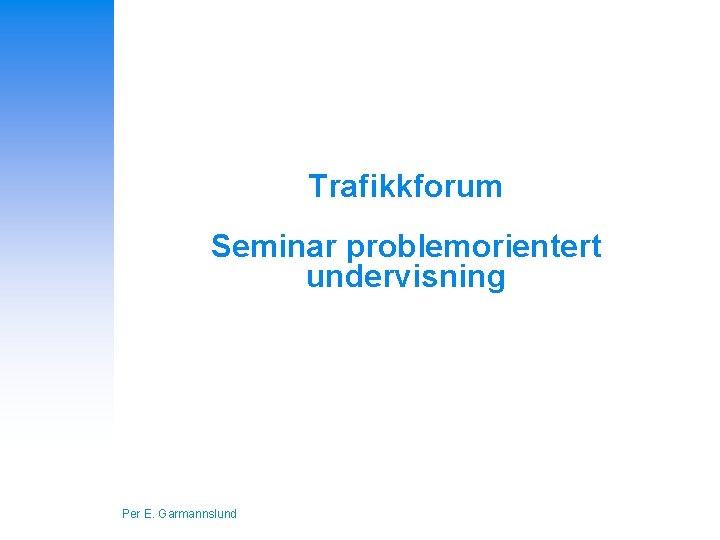 Trafikkforum

Seminar problemorientert undervisning

Per E. Garmannslund